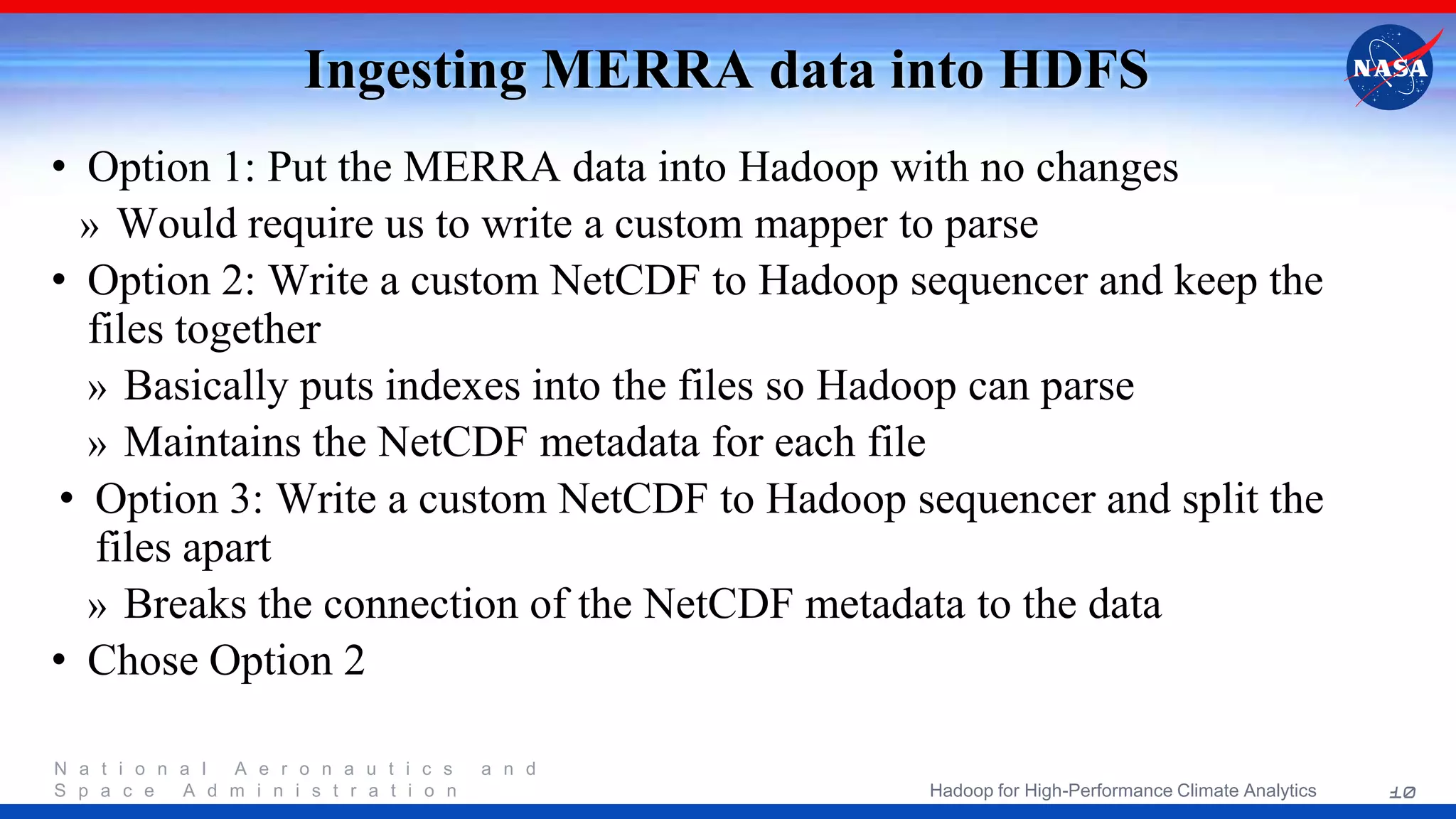 Ingesting MERRA data into HDFS

NASA

• Option 1: Put the MERRA data into Hadoop with no changes
» Would require us to write a custom mapper to parse
• Option 2: Write a custom NetCDF to Hadoop sequencer and keep the files together
» Basically puts indexes into the files so Hadoop can parse
» Maintains the NetCDF metadata for each file
• Option 3: Write a custom NetCDF to Hadoop sequencer and split the files apart
» Breaks the connection of the NetCDF metadata to the data
• Chose Option 2

National Aeronautics and Space Administration

Hadoop for High-Performance Climate Analytics

10